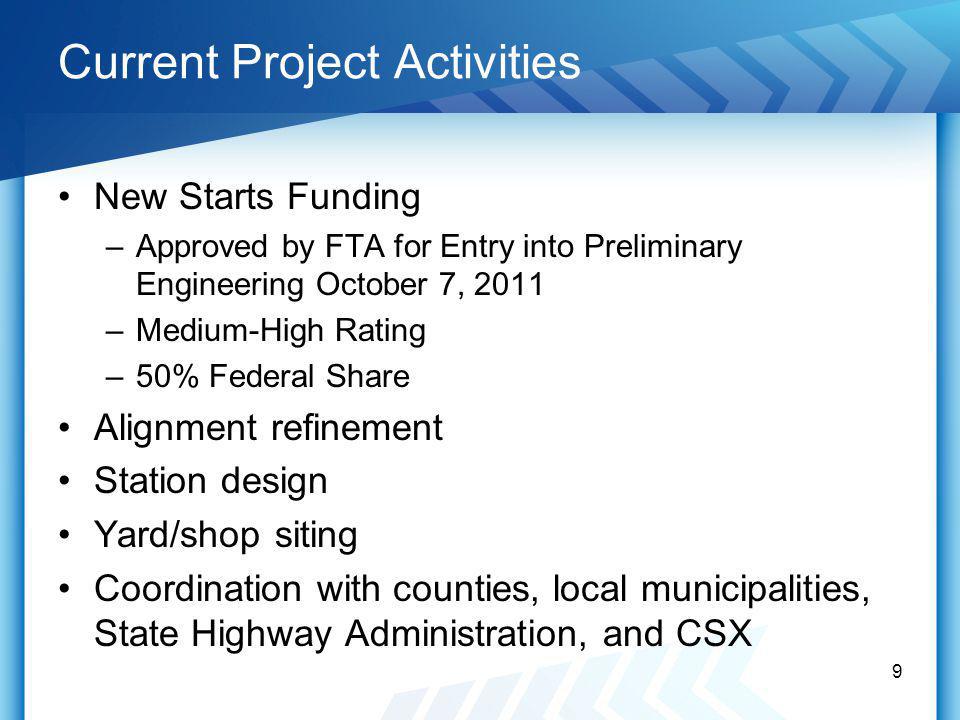 Current Project Activities

• New Starts Funding
– Approved by FTA for Entry into Preliminary Engineering October 7, 2011
– Medium-High Rating
– 50% Federal Share
• Alignment refinement
• Station design
• Yard/shop siting
• Coordination with counties, local municipalities, State Highway Administration, and CSX

9